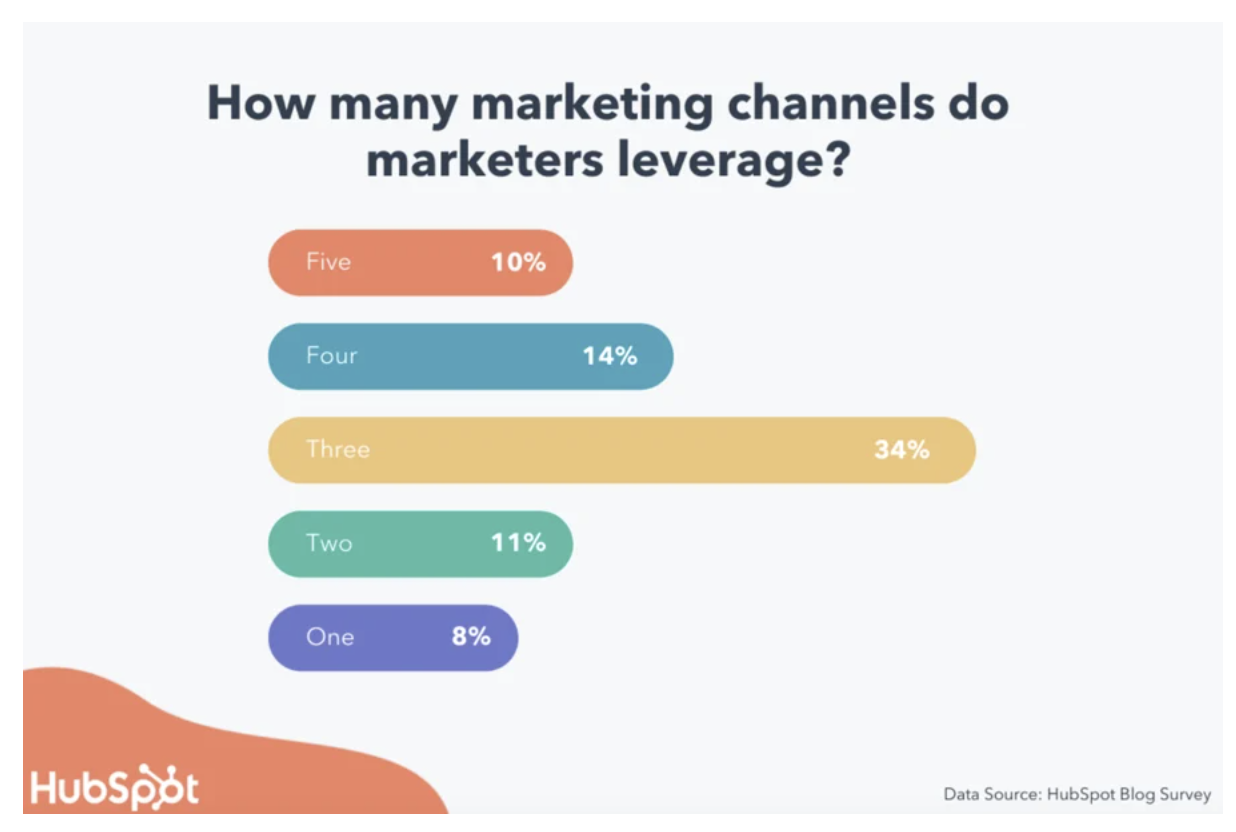 How many marketing channels do marketers leverage?

Five 10%

Four 14%

Three 34%

Two 11%

One 8%

HubSpot

Data Source: HubSpot Blog Survey